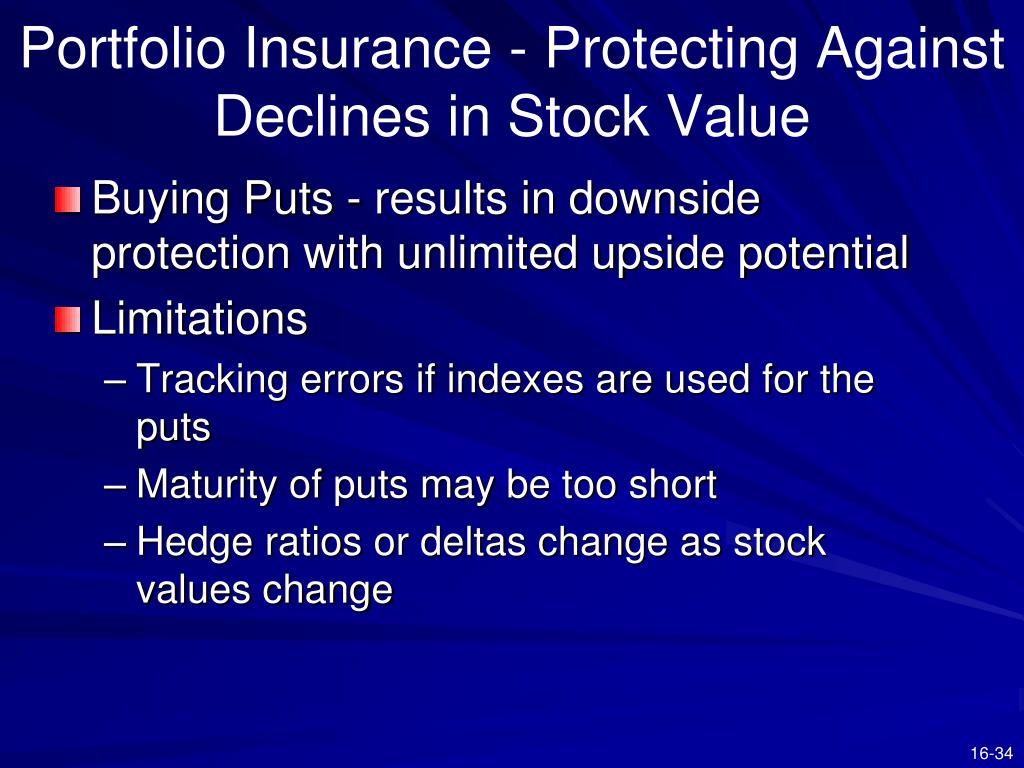 Portfolio Insurance - Protecting Against Declines in Stock Value

Buying Puts - results in downside protection with unlimited upside potential

Limitations

– Tracking errors if indexes are used for the puts

– Maturity of puts may be too short

– Hedge ratios or deltas change as stock values change

16-34